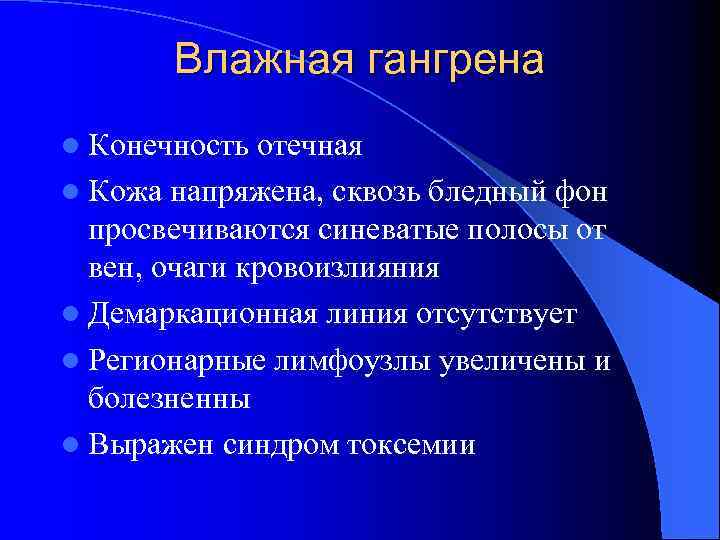 Влажная гангрена

- Конечность отечная
- Кожа напряжена, сквозь бледный фон просвечиваются синеватые полосы от вен, очаги кровоизлияния
- Демаркационная линия отсутствует
- Регионарные лимфоузлы увеличены и болезненны
- Выражен синдром токсемии